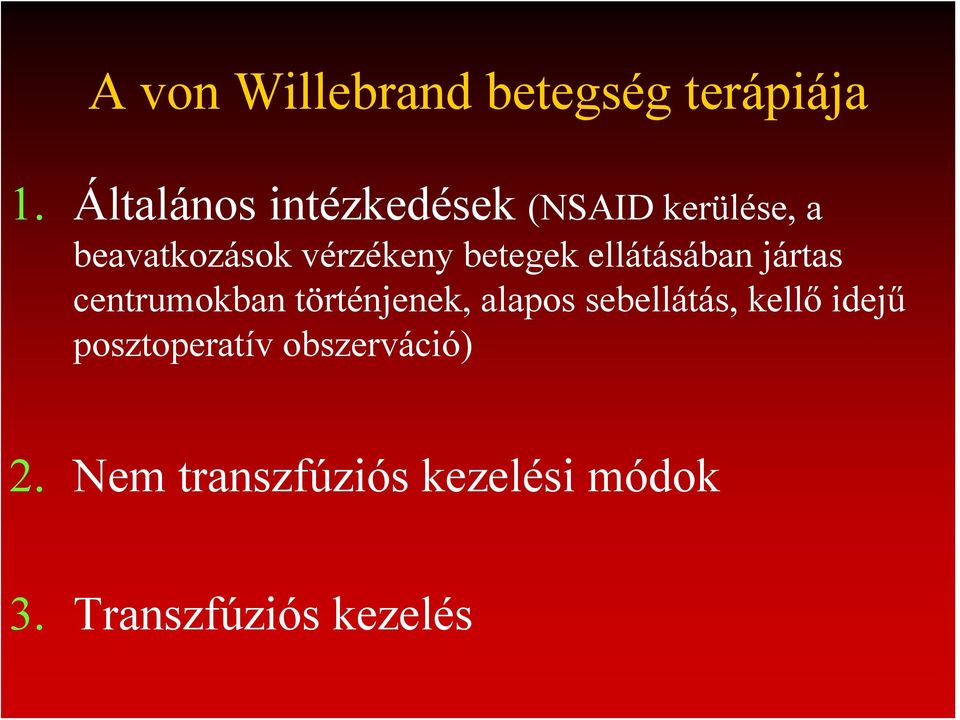 A von Willebrand betegség terápiája

1. Általános intézkedések (NSAID kerülése, a beavatkozások vérzékeny betegek ellátásában jártas centrumokban történjenek, alapos sebellátás, kellő idejű posztoperatív obszerváció)

2. Nem transzfúziós kezelési módok

3. Transzfúziós kezelés